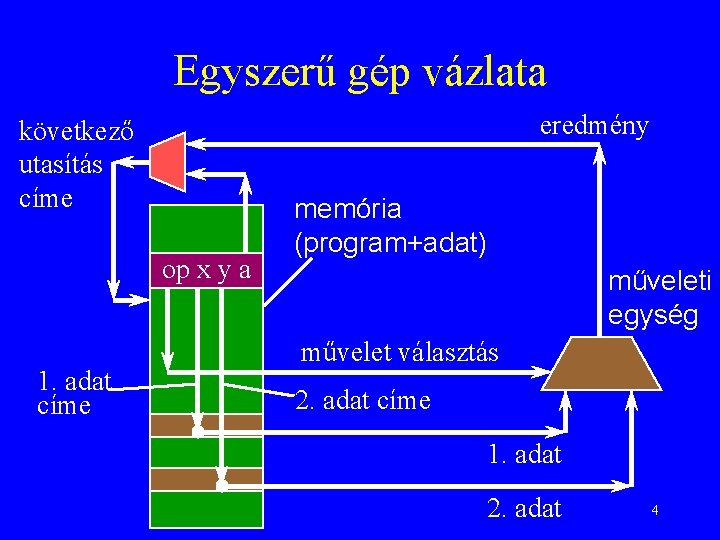 Egyszerű gép vázlata

következő utasítás címe

eredmény

memória (program+adat)

op x y a

műveleti egység

művelet választás

1. adat címe

2. adat címe

1. adat

2. adat

4